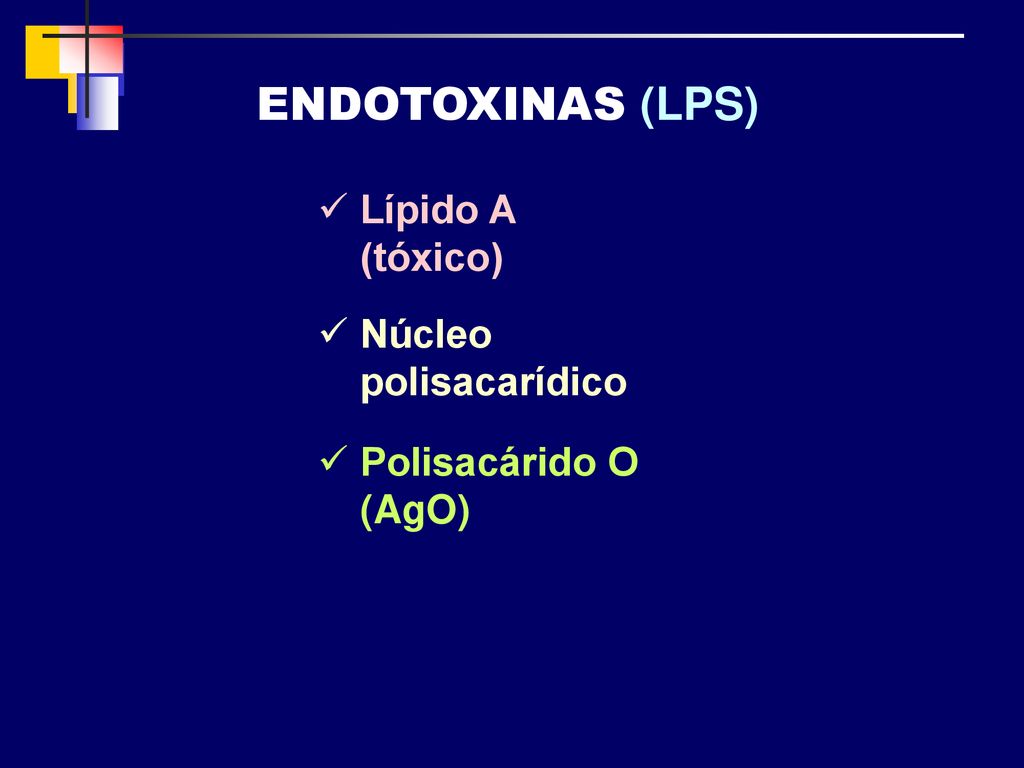 ENDOTOXINAS (LPS)

✓ Lípido A (tóxico)

✓ Núcleo polisacarídico

✓ Polisacárido O (AgO)